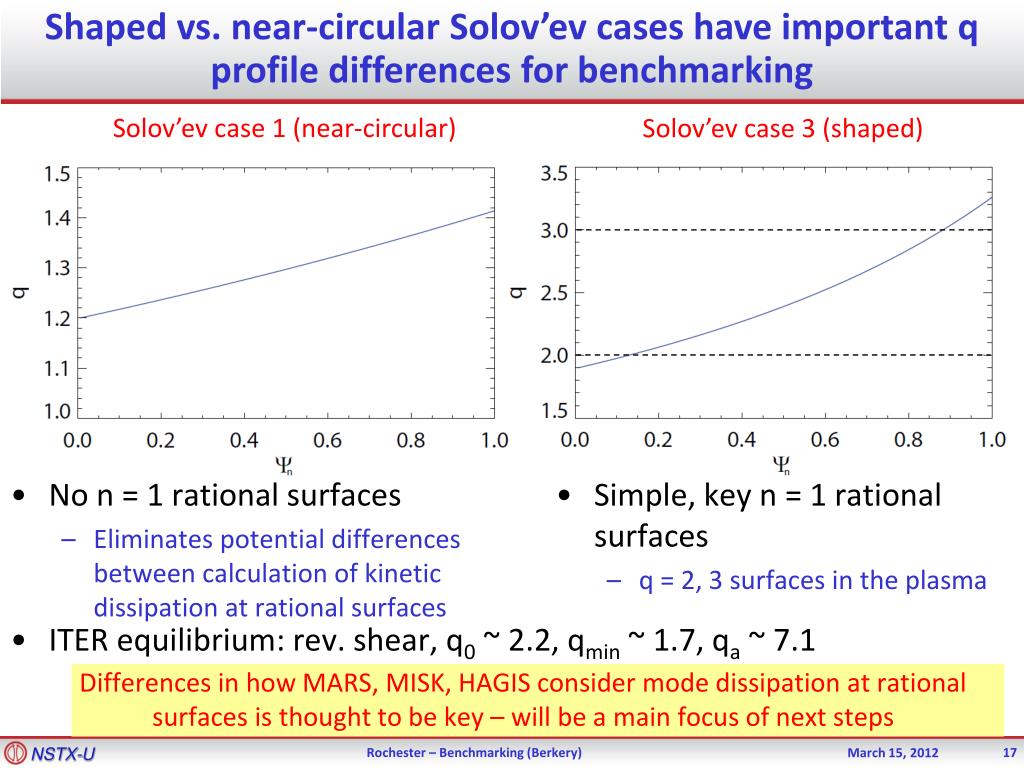 Shaped vs. near-circular Solov'ev cases have important q profile differences for benchmarking

Solov'ev case 1 (near-circular)

1.5
1.4
1.3
1.2
1.1
1.0
q
0.0 0.2 0.4 0.6 0.8 1.0
$\Psi_n$

Solov'ev case 3 (shaped)

3.5
3.0
2.5
2.0
1.5
q
0.0 0.2 0.4 0.6 0.8 1.0
$\Psi_n$

• No n = 1 rational surfaces
– Eliminates potential differences between calculation of kinetic dissipation at rational surfaces

• Simple, key n = 1 rational surfaces
– q = 2, 3 surfaces in the plasma

• ITER equilibrium: rev. shear, $q_0$ ~ 2.2, $q_{min}$ ~ 1.7, $q_a$ ~ 7.1

Differences in how MARS, MISK, HAGIS consider mode dissipation at rational surfaces is thought to be key – will be a main focus of next steps

NSTX-U
Rochester – Benchmarking (Berkery)
March 15, 2012
17